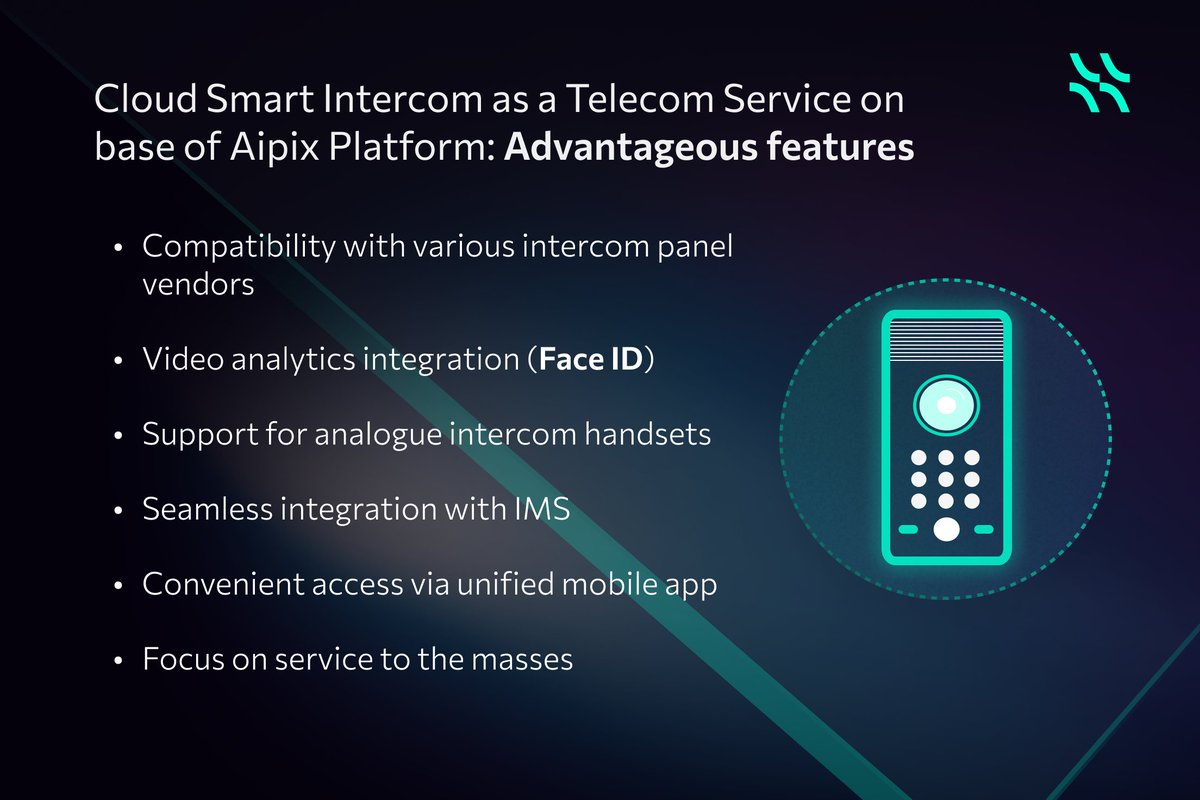 Cloud Smart Intercom as a Telecom Service on base of Aipix Platform: Advantageous features

• Compatibility with various intercom panel vendors

• Video analytics integration (Face ID)

• Support for analogue intercom handsets

• Seamless integration with IMS

• Convenient access via unified mobile app

• Focus on service to the masses